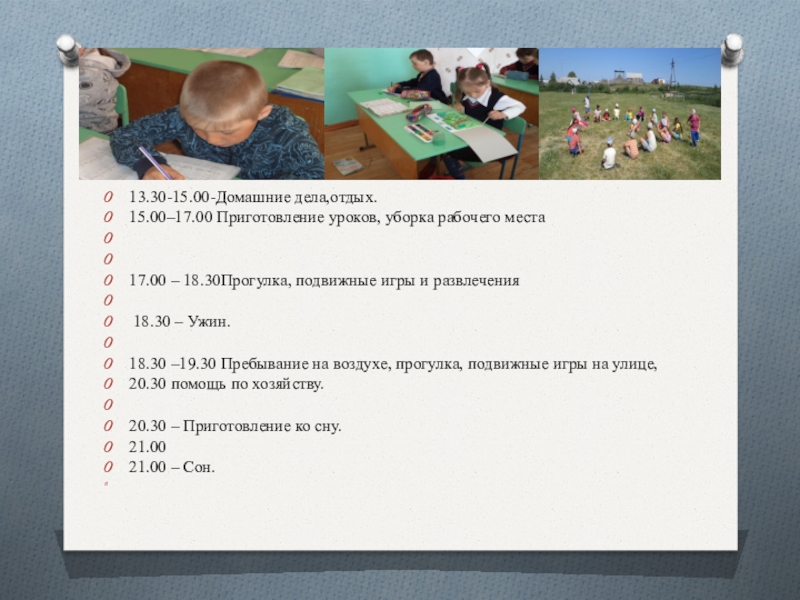 13.30-15.00-Домашние дела,отдых.
15.00–17.00 Приготовление уроков, уборка рабочего места

17.00 – 18.30Прогулка, подвижные игры и развлечения

18.30 – Ужин.

18.30 –19.30 Пребывание на воздухе, прогулка, подвижные игры на улице,
20.30 помощь по хозяйству.

20.30 – Приготовление ко сну.
21.00
21.00 – Сон.